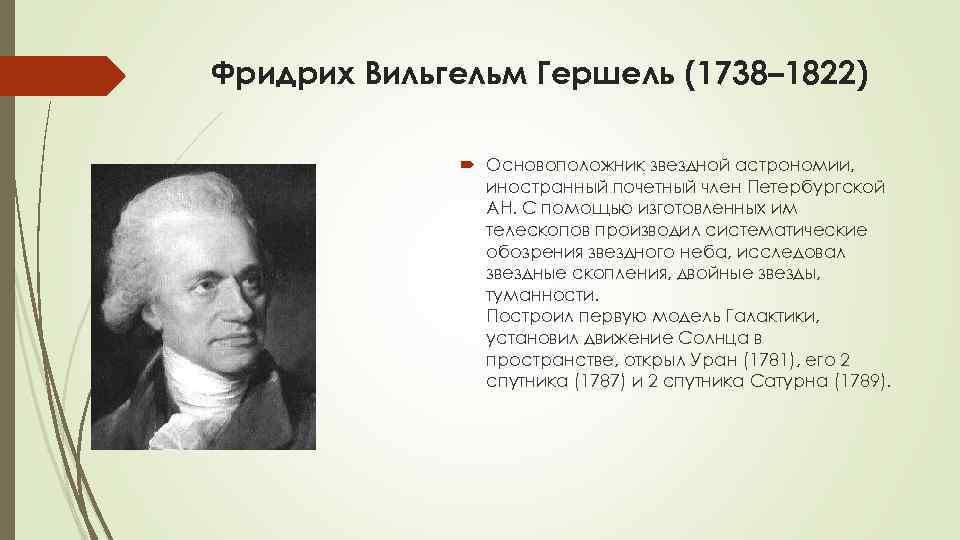 Фридрих Вильгельм Гершель (1738–1822)

Основоположник звездной астрономии, иностранный почетный член Петербургской АН. С помощью изготовленных им телескопов производил систематические обозрения звездного неба, исследовал звездные скопления, двойные звезды, туманности.
Построил первую модель Галактики, установил движение Солнца в пространстве, открыл Уран (1781), его 2 спутника (1787) и 2 спутника Сатурна (1789).